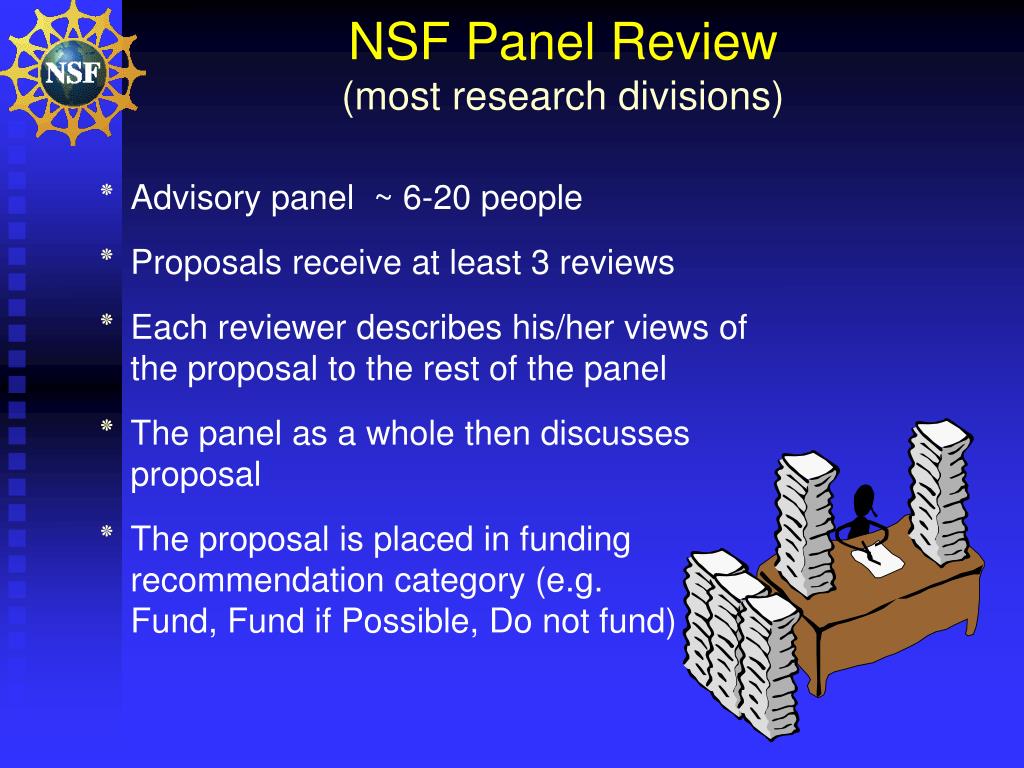 NSF

NSF Panel Review
(most research divisions)

* Advisory panel ~ 6-20 people

* Proposals receive at least 3 reviews

* Each reviewer describes his/her views of the proposal to the rest of the panel

* The panel as a whole then discusses proposal

* The proposal is placed in funding recommendation category (e.g. Fund, Fund if Possible, Do not fund)